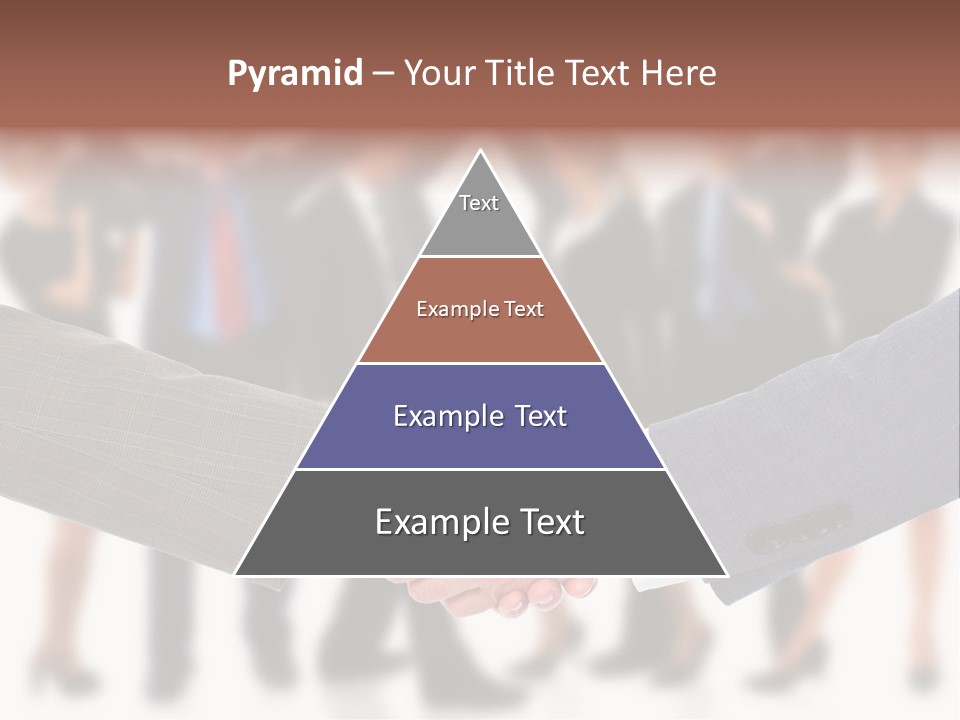 Pyramid – Your Title Text Here

Text

Example Text

Example Text

Example Text